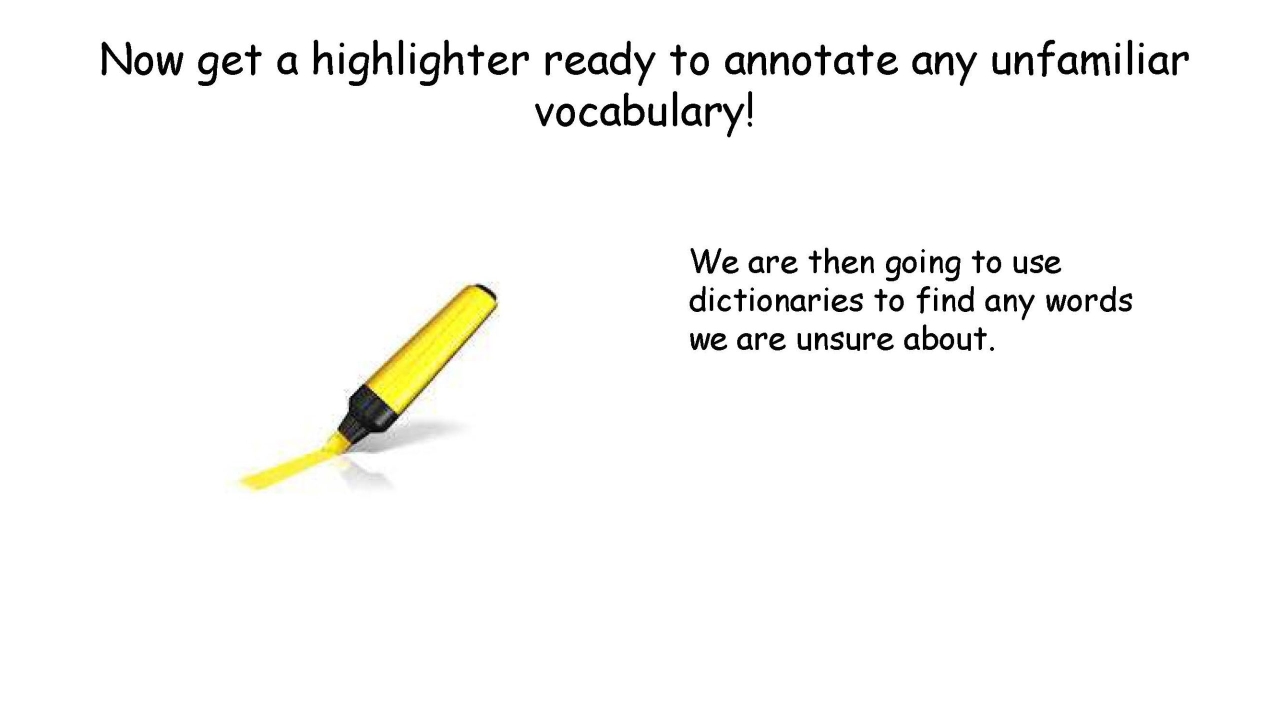 Now get a highlighter ready to annotate any unfamiliar vocabulary!

We are then going to use dictionaries to find any words we are unsure about.